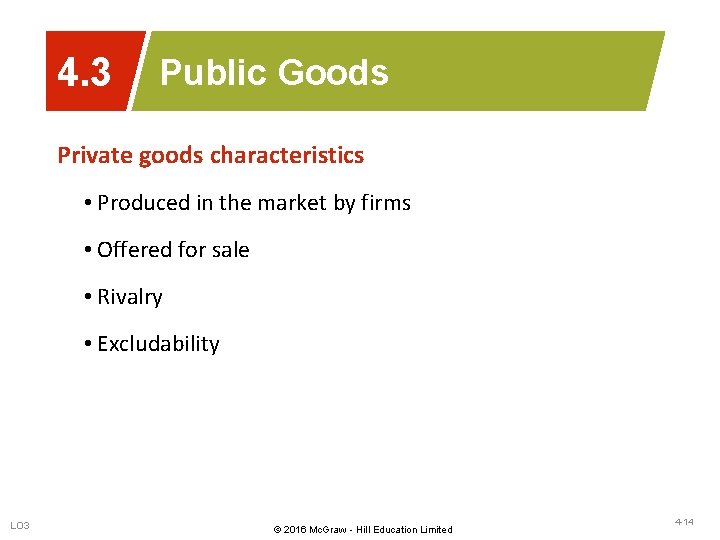 4.3 Public Goods

Private goods characteristics

• Produced in the market by firms

• Offered for sale

• Rivalry

• Excludability

LO3

© 2016 McGraw - Hill Education Limited

4-14